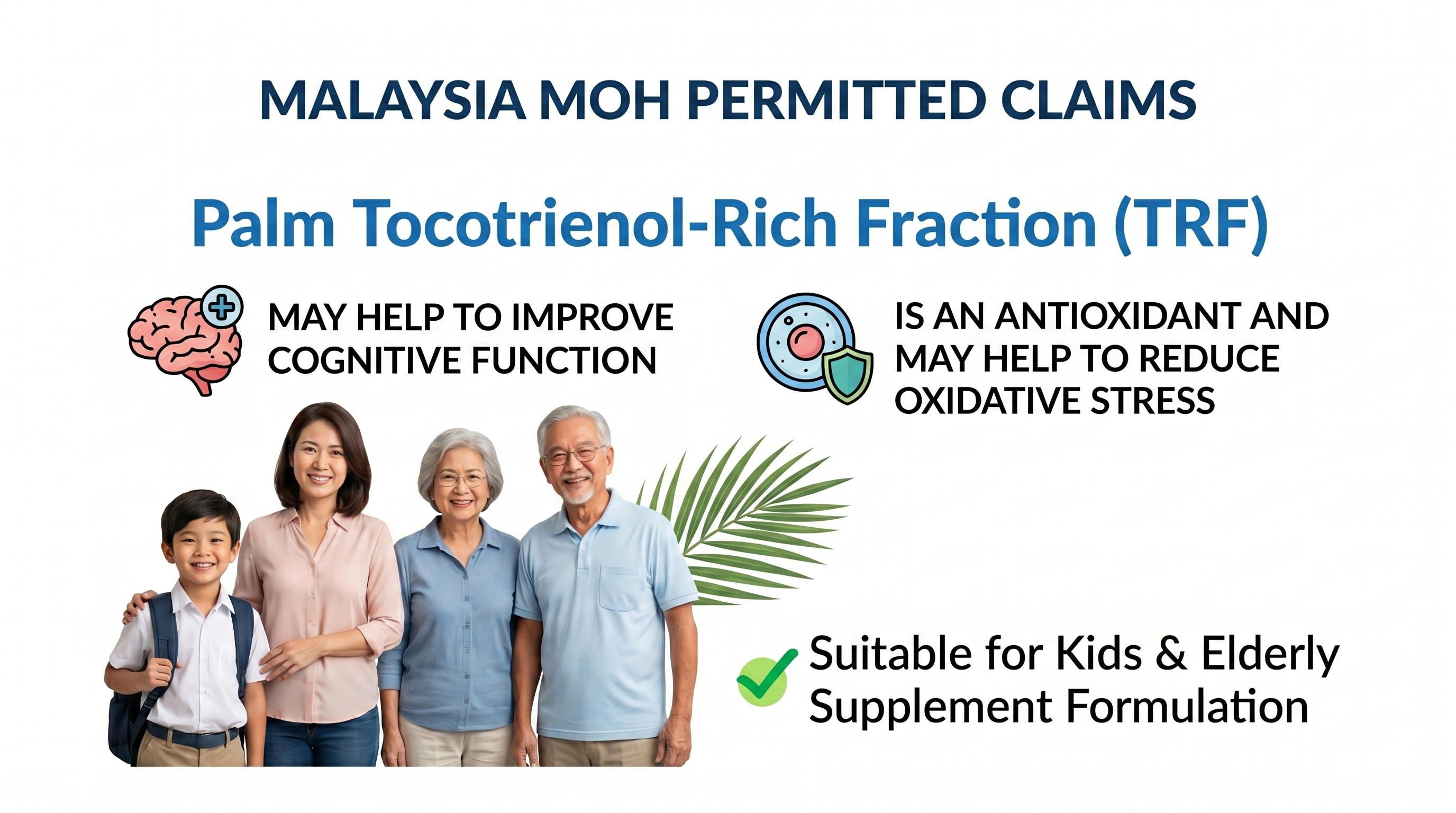 MALAYSIA MOH PERMITTED CLAIMS

Palm Tocotrienol-Rich Fraction (TRF)

MAY HELP TO IMPROVE COGNITIVE FUNCTION

IS AN ANTIOXIDANT AND MAY HELP TO REDUCE OXIDATIVE STRESS

Suitable for Kids & Elderly Supplement Formulation